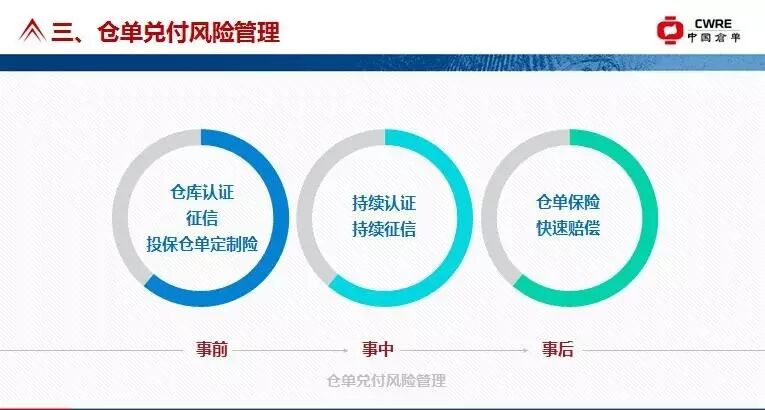 三、仓单兑付风险管理

CWRE
中国仓单

仓库认证
征信
投保仓单定制险

持续认证
持续征信

仓单保险
快速赔偿

事前

事中

事后

仓单兑付风险管理